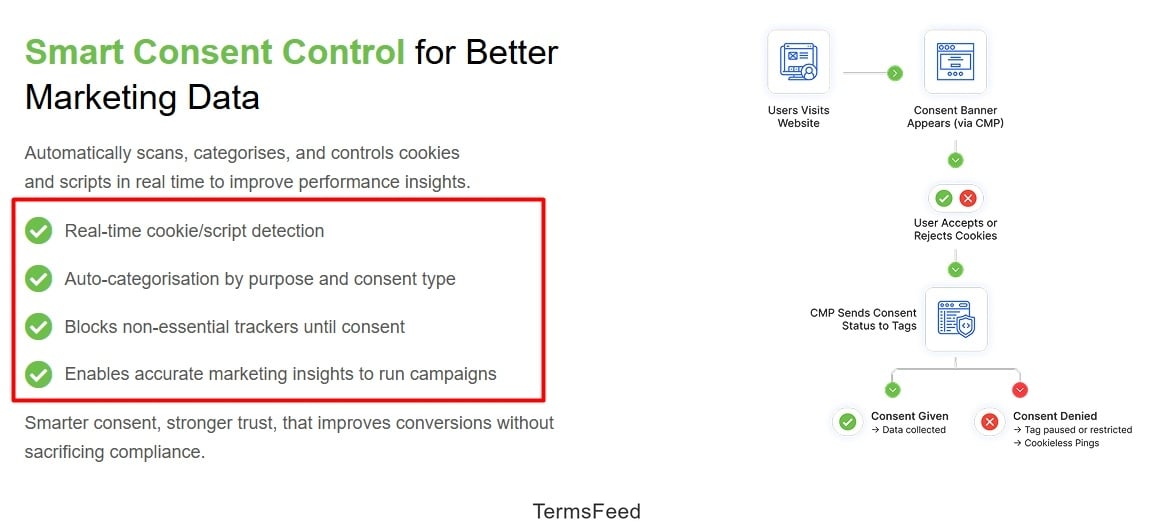 Smart Consent Control for Better Marketing Data

Automatically scans, categorises, and controls cookies and scripts in real time to improve performance insights.

Real-time cookie/script detection

Auto-categorisation by purpose and consent type

Blocks non-essential trackers until consent

Enables accurate marketing insights to run campaigns

Smarter consent, stronger trust, that improves conversions without sacrificing compliance.

Users Visits Website

Consent Banner Appears (via CMP)

User Accepts or Rejects Cookies

CMP Sends Consent Status to Tags

Consent Given
→ Data collected

Consent Denied
→ Tag paused or restricted
→ Cookieless Pings

TermsFeed